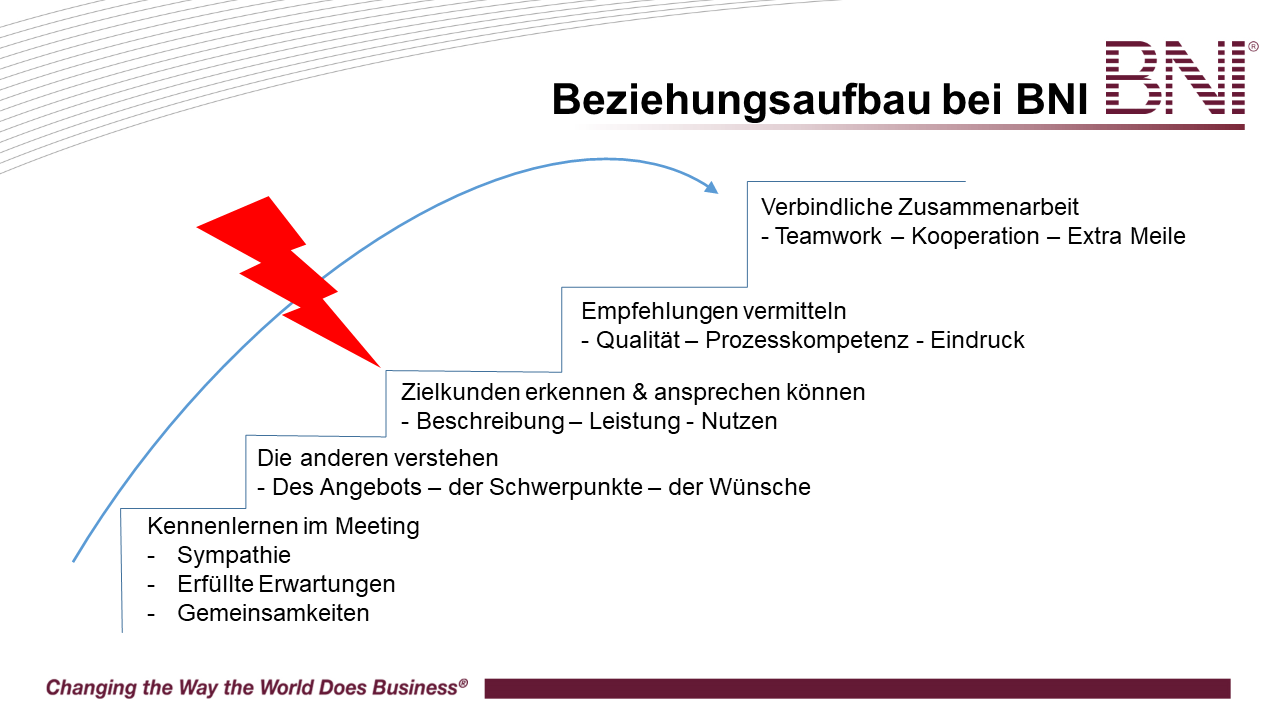 Beziehungsaufbau bei BNI

BNI®

Verbindliche Zusammenarbeit
- Teamwork – Kooperation – Extra Meile

Empfehlungen vermitteln
- Qualität – Prozesskompetenz - Eindruck

Zielkunden erkennen & ansprechen können
- Beschreibung – Leistung - Nutzen

Die anderen verstehen
- Des Angebots – der Schwerpunkte – der Wünsche

Kennenlernen im Meeting
- Sympathie
- Erfüllte Erwartungen
- Gemeinsamkeiten

Changing the Way the World Does Business®